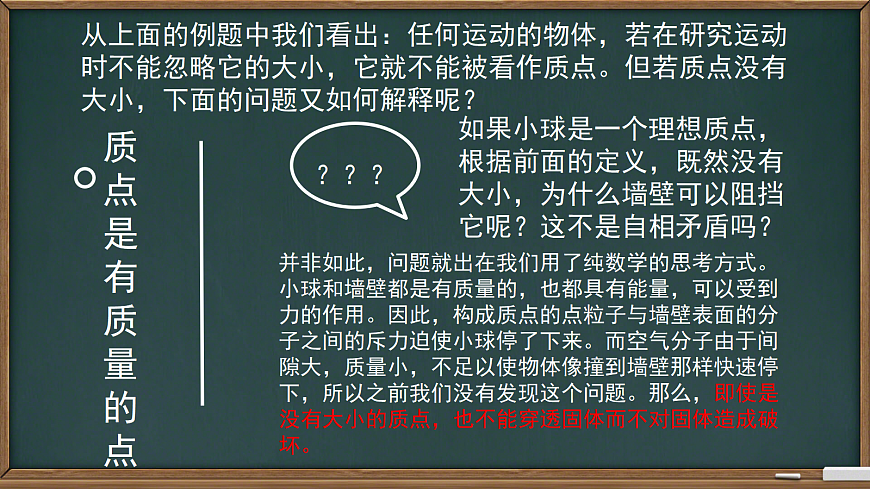 从上面的例题中我们看出：任何运动的物体，若在研究运动时不能忽略它的大小，它就不能被看作质点。但若质点没有大小，下面的问题又如何解释呢？

质点是有质量的点

？？？

如果小球是一个理想质点，根据前面的定义，既然没有大小，为什么墙壁可以阻挡它呢？这不是自相矛盾吗？

并非如此，问题就出在我们用了纯数学的思考方式。小球和墙壁都是有质量的，也都具有能量，可以受到力的作用。因此，构成质点的点粒子与墙壁表面的分子之间的斥力迫使小球停了下来。而空气分子由于间隙大，质量小，不足以使物体像撞到墙壁那样快速停下，所以之前我们没有发现这个问题。那么，即使是没有大小的质点，也不能穿透固体而不对固体造成破坏。